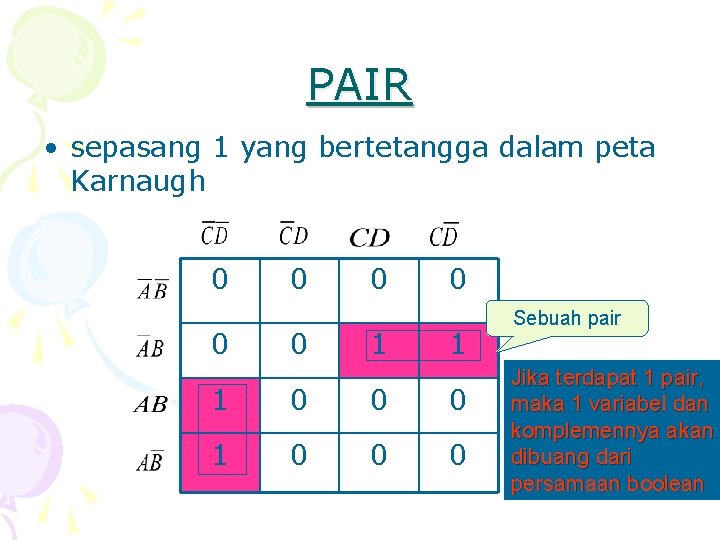 PAIR

• sepasang 1 yang bertetangga dalam peta Karnaugh

| | $\overline{C}\overline{D}$ | $\overline{C}D$ | $CD$ | $C\overline{D}$ |
|---|---|---|---|---|
| $\overline{A}\overline{B}$ | 0 | 0 | 0 | 0 |
| $\overline{A}B$ | 0 | 0 | 1 | 1 |
| $AB$ | 1 | 0 | 0 | 0 |
| $A\overline{B}$ | 1 | 0 | 0 | 0 |

Sebuah pair

Jika terdapat 1 pair, maka 1 variabel dan komplemennya akan dibuang dari persamaan boolean